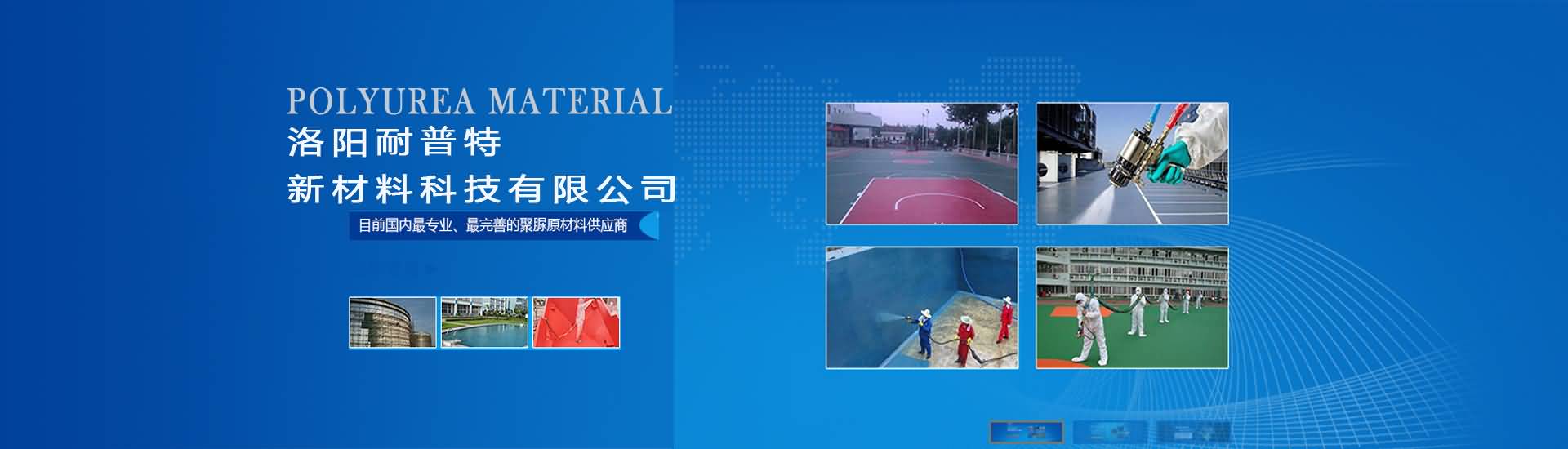 POLYUREA MATERIAL
洛阳耐普特
新材料科技有限公司
目前国内最专业、最完善的聚脲原材料供应商